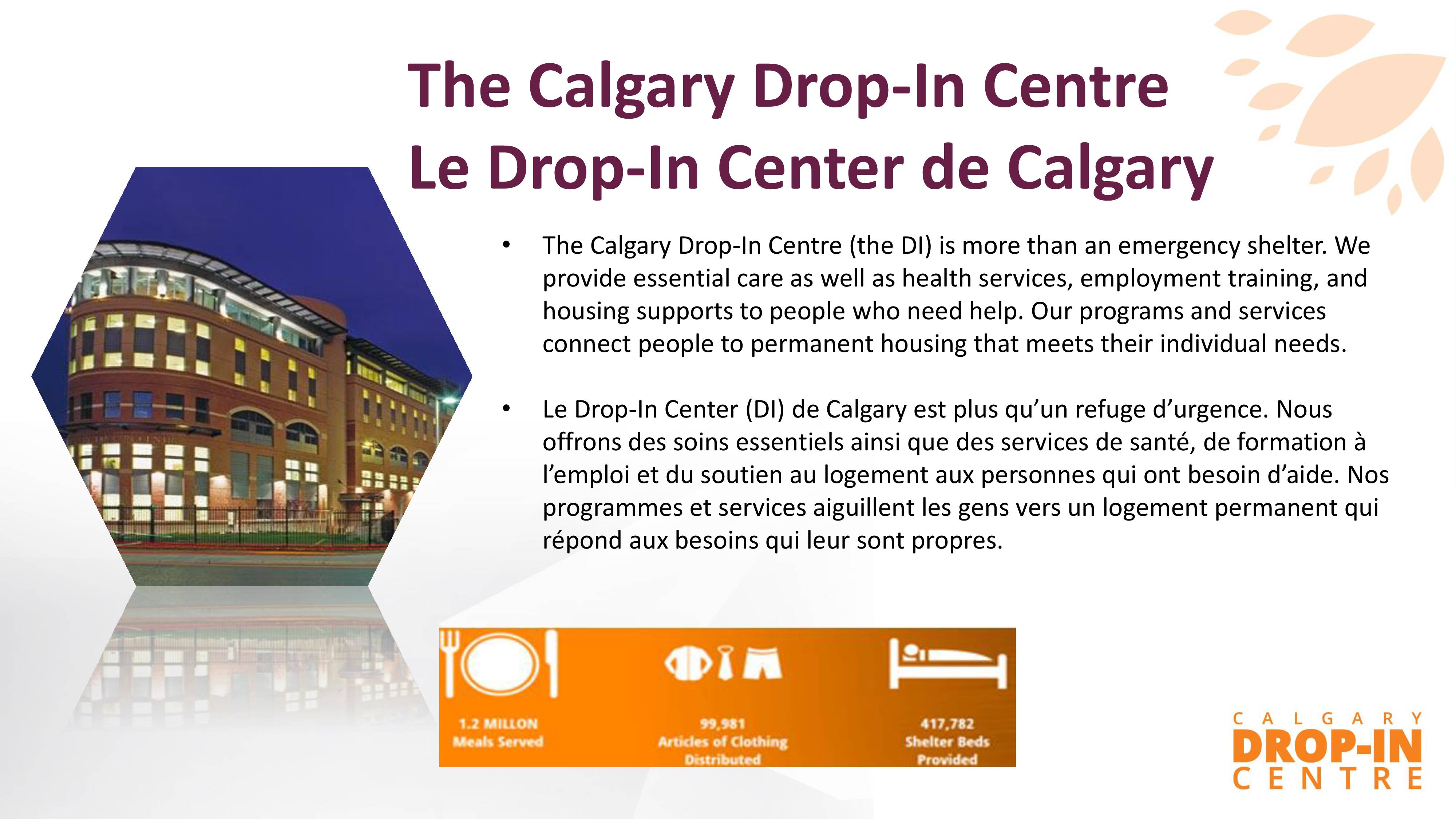 The Calgary Drop-In Centre
Le Drop-In Center de Calgary

• The Calgary Drop-In Centre (the DI) is more than an emergency shelter. We provide essential care as well as health services, employment training, and housing supports to people who need help. Our programs and services connect people to permanent housing that meets their individual needs.

• Le Drop-In Center (DI) de Calgary est plus qu'un refuge d'urgence. Nous offrons des soins essentiels ainsi que des services de santé, de formation à l'emploi et du soutien au logement aux personnes qui ont besoin d'aide. Nos programmes et services aiguillent les gens vers un logement permanent qui répond aux besoins qui leur sont propres.

1.2 MILLON
Meals Served

99,981
Articles of Clothing Distributed

417,782
Shelter Beds Provided

CALGARY
DROP-IN
CENTRE